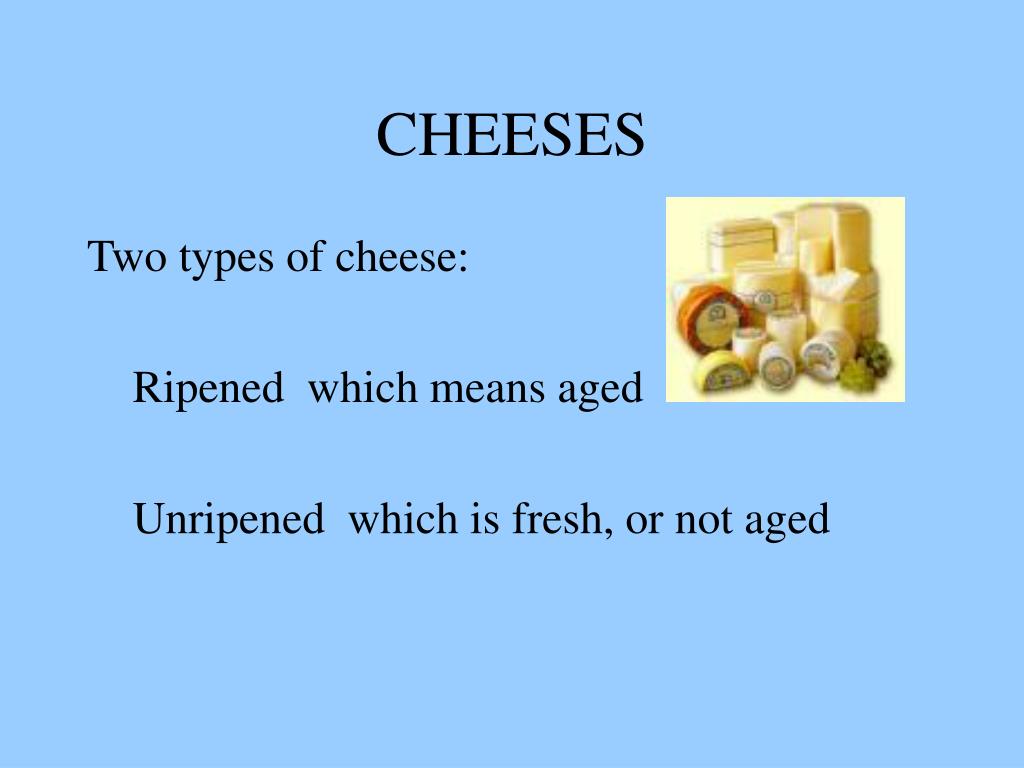 CHEESES

Two types of cheese:

Ripened which means aged

Unripened which is fresh, or not aged